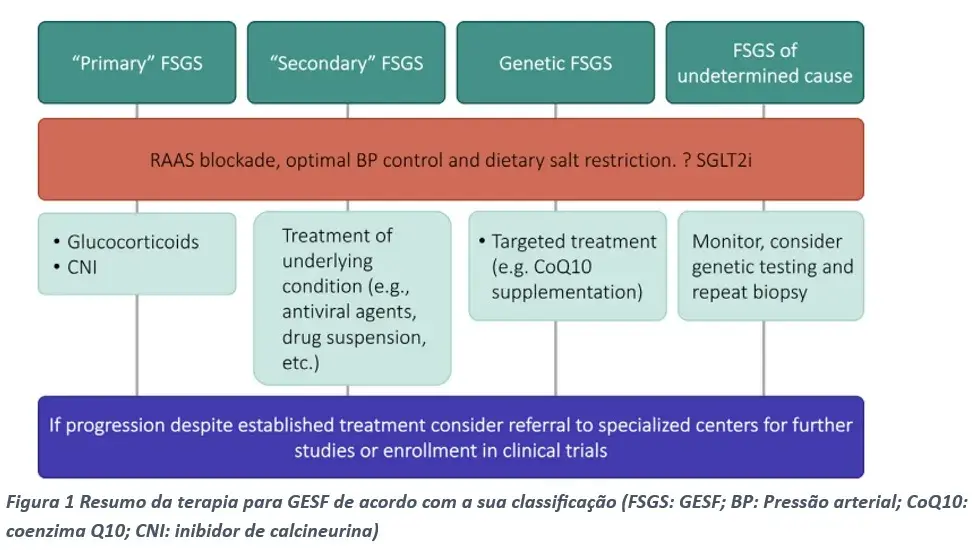 “Primary” FSGS

“Secondary” FSGS

Genetic FSGS

FSGS of undetermined cause

RAAS blockade, optimal BP control and dietary salt restriction. ? SGLT2i

• Glucocorticoids
• CNI

Treatment of underlying condition (e.g., antiviral agents, drug suspension, etc.)

• Targeted treatment (e.g. CoQ10 supplementation)

Monitor, consider genetic testing and repeat biopsy

If progression despite established treatment consider referral to specialized centers for further studies or enrollment in clinical trials

Figura 1 Resumo da terapia para GESF de acordo com a sua classificação (FSGS: GESF; BP: Pressão arterial; CoQ10: coenzima Q10; CNI: inibidor de calcineurina)